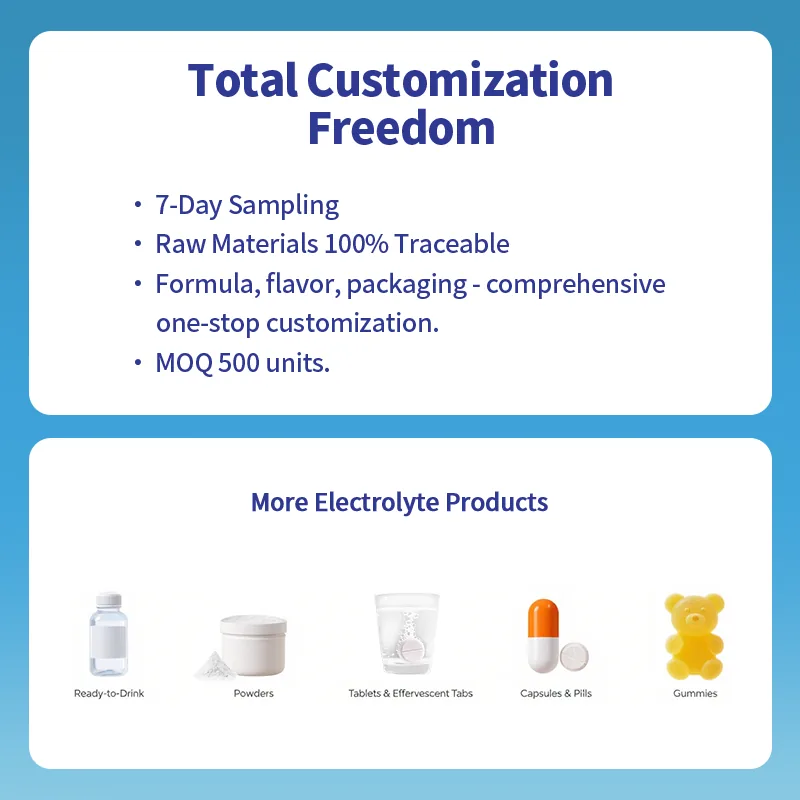 Total Customization Freedom

• 7-Day Sampling
• Raw Materials 100% Traceable
• Formula, flavor, packaging - comprehensive one-stop customization.
• MOQ 500 units.

More Electrolyte Products

Ready-to-Drink

Powders

Tablets & Effervescent Tabs

Capsules & Pills

Gummies